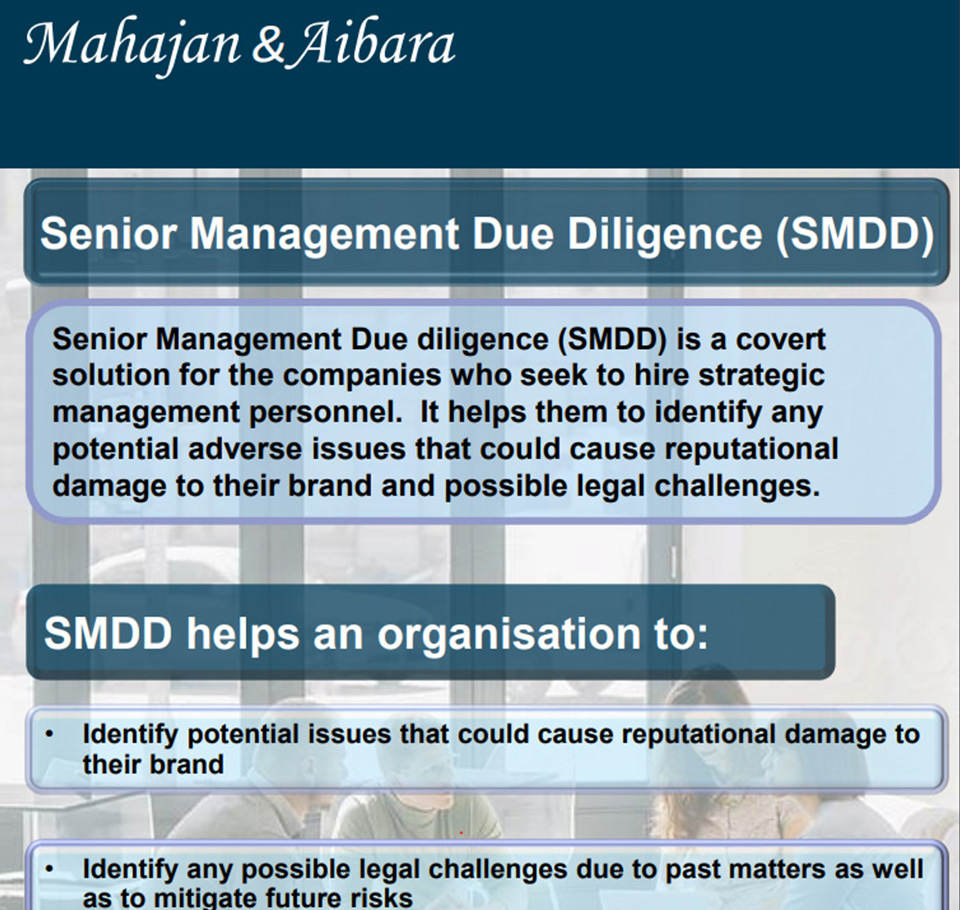 Mahajan & Aibara

Senior Management Due Diligence (SMDD)

Senior Management Due diligence (SMDD) is a covert solution for the companies who seek to hire strategic management personnel. It helps them to identify any potential adverse issues that could cause reputational damage to their brand and possible legal challenges.

SMDD helps an organisation to:

• Identify potential issues that could cause reputational damage to their brand

• Identify any possible legal challenges due to past matters as well as to mitigate future risks